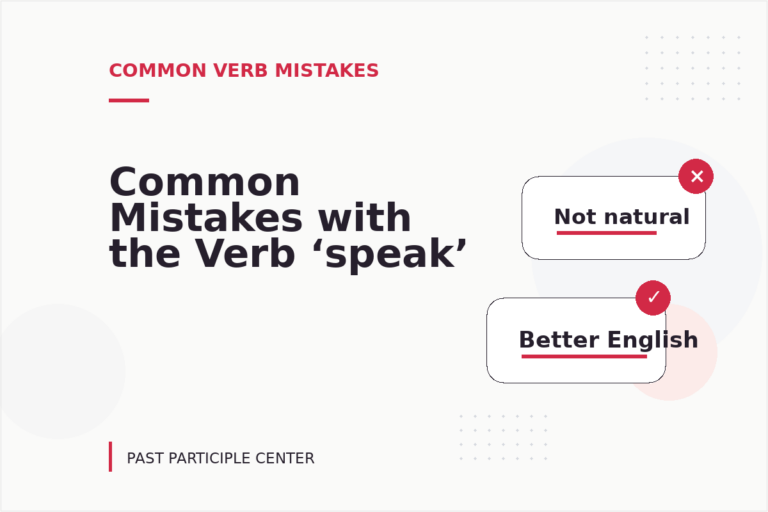 COMMON VERB MISTAKES

Common Mistakes with the Verb ‘speak’

Not natural

Better English

PAST PARTICIPLE CENTER